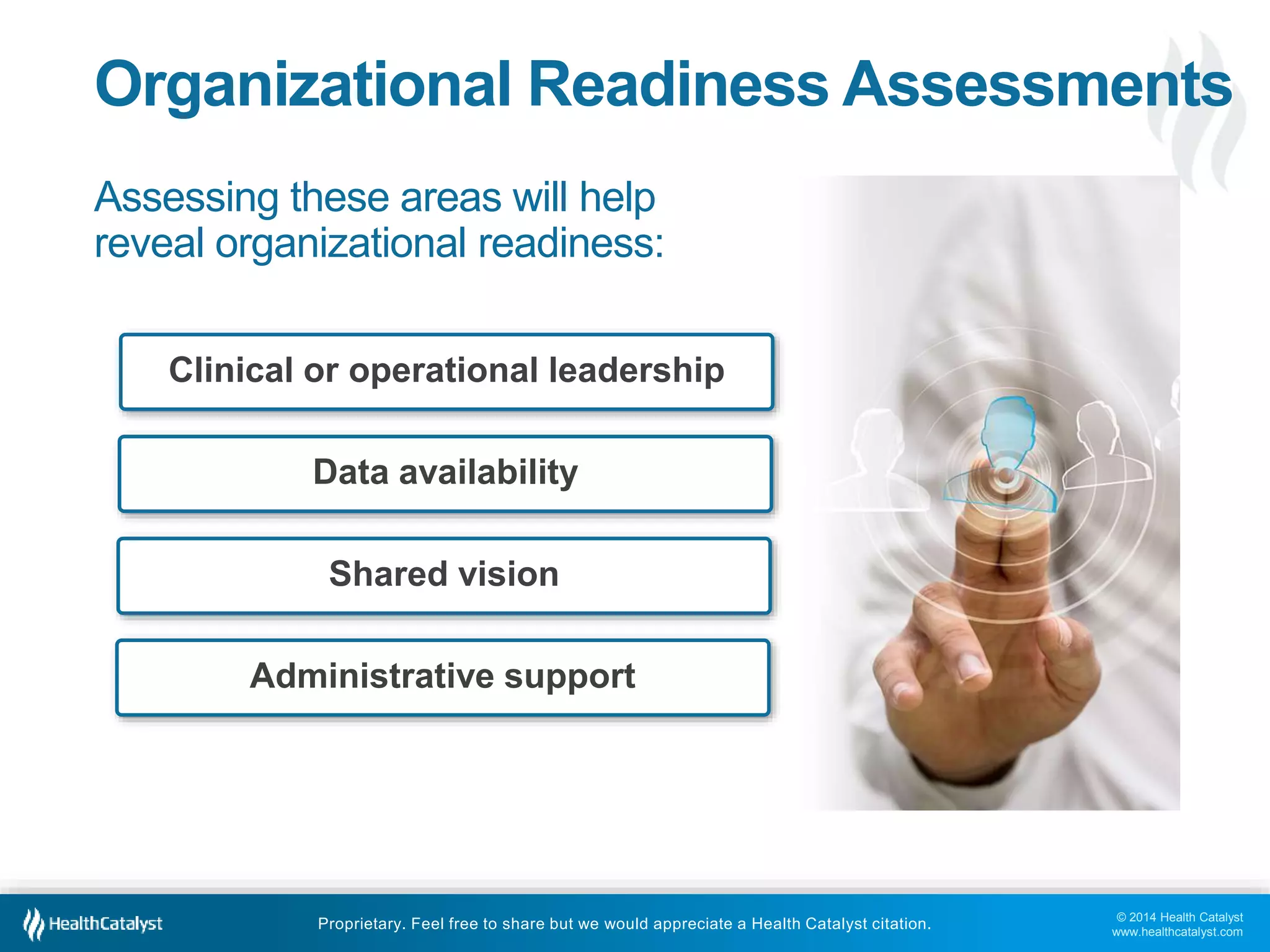 Organizational Readiness Assessments

Assessing these areas will help reveal organizational readiness:

Clinical or operational leadership

Data availability

Shared vision

Administrative support

HealthCatalyst

Proprietary. Feel free to share but we would appreciate a Health Catalyst citation.

© 2014 Health Catalyst
www.healthcatalyst.com